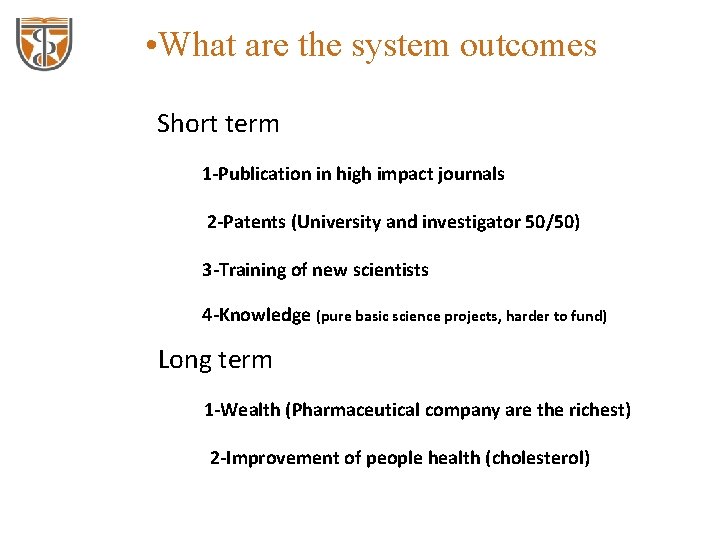 •What are the system outcomes

Short term

1-Publication in high impact journals

2-Patents (University and investigator 50/50)

3-Training of new scientists

4-Knowledge (pure basic science projects, harder to fund)

Long term

1-Wealth (Pharmaceutical company are the richest)

2-Improvement of people health (cholesterol)